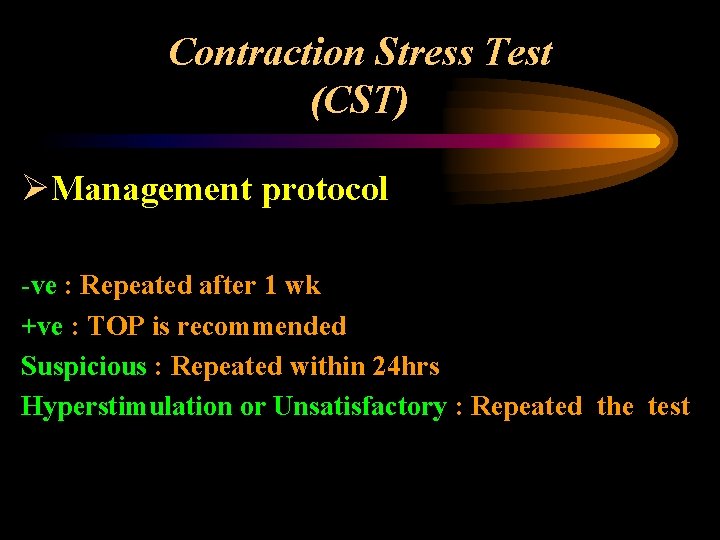 Contraction Stress Test
(CST)

➢Management protocol

-ve : Repeated after 1 wk
+ve : TOP is recommended
Suspicious : Repeated within 24hrs
Hyperstimulation or Unsatisfactory : Repeated the test